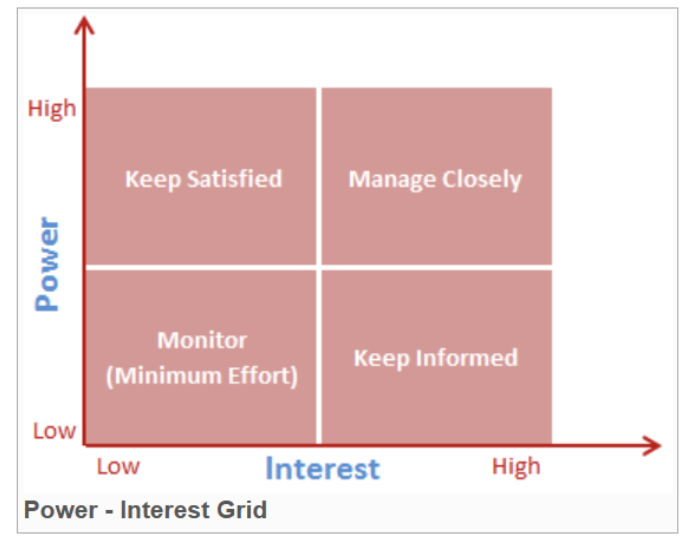 High

Power

Low

Keep Satisfied

Manage Closely

Monitor (Minimum Effort)

Keep Informed

Low

Interest

High

Power - Interest Grid